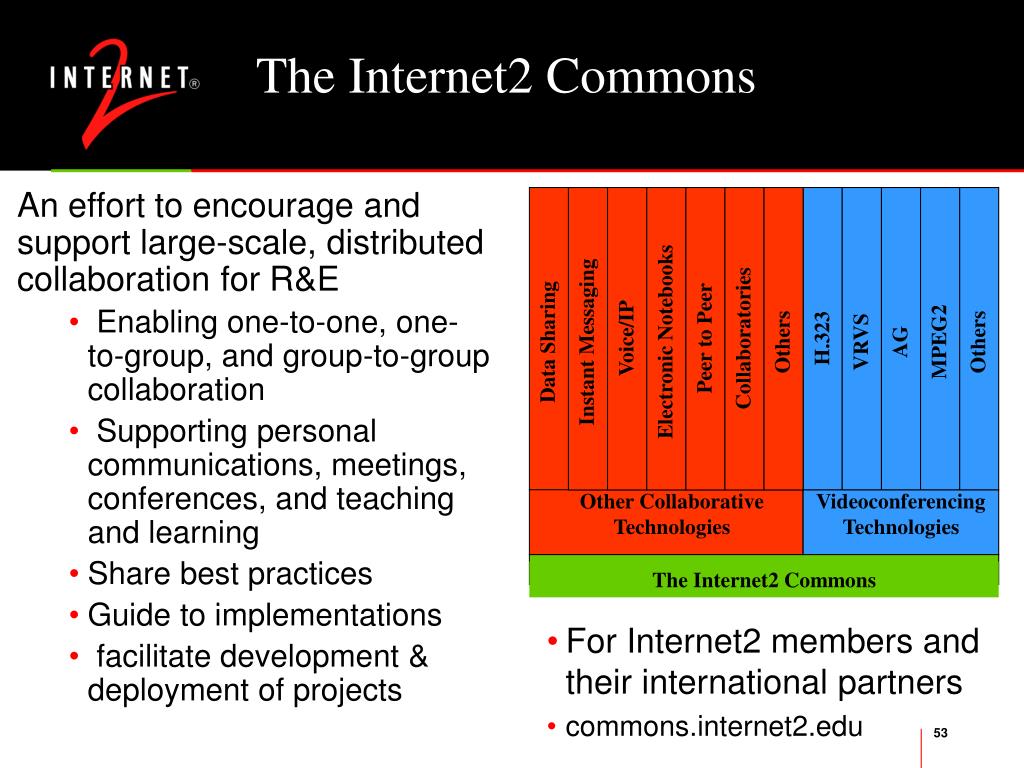 INTERNET® 2

The Internet2 Commons

An effort to encourage and support large-scale, distributed collaboration for R&E

• Enabling one-to-one, one-to-group, and group-to-group collaboration
• Supporting personal communications, meetings, conferences, and teaching and learning
• Share best practices
• Guide to implementations
• facilitate development & deployment of projects

Data Sharing
Instant Messaging
Voice/IP
Electronic Notebooks
Peer to Peer
Collaboratories
Others
H.323
VRVS
AG
MPEG2
Others

Other Collaborative Technologies
Videoconferencing Technologies

The Internet2 Commons

• For Internet2 members and their international partners
• commons.internet2.edu

53